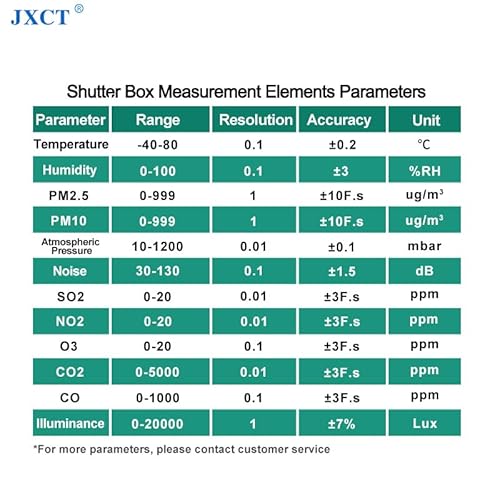 JXCT®

Shutter Box Measurement Elements Parameters

| Parameter | Range | Resolution | Accuracy | Unit |
|---|---|---|---|---|
| Temperature | -40-80 | 0.1 | ±0.2 | ℃ |
| Humidity | 0-100 | 0.1 | ±3 | %RH |
| PM2.5 | 0-999 | 1 | ±10F.s | ug/m³ |
| PM10 | 0-999 | 1 | ±10F.s | ug/m³ |
| Atmospheric Pressure | 10-1200 | 0.01 | ±0.1 | mbar |
| Noise | 30-130 | 0.1 | ±1.5 | dB |
| SO2 | 0-20 | 0.01 | ±3F.s | ppm |
| NO2 | 0-20 | 0.01 | ±3F.s | ppm |
| O3 | 0-20 | 0.1 | ±3F.s | ppm |
| CO2 | 0-5000 | 0.01 | ±3F.s | ppm |
| CO | 0-1000 | 0.1 | ±3F.s | ppm |
| Illuminance | 0-20000 | 1 | ±7% | Lux |

*For more parameters, please contact customer service